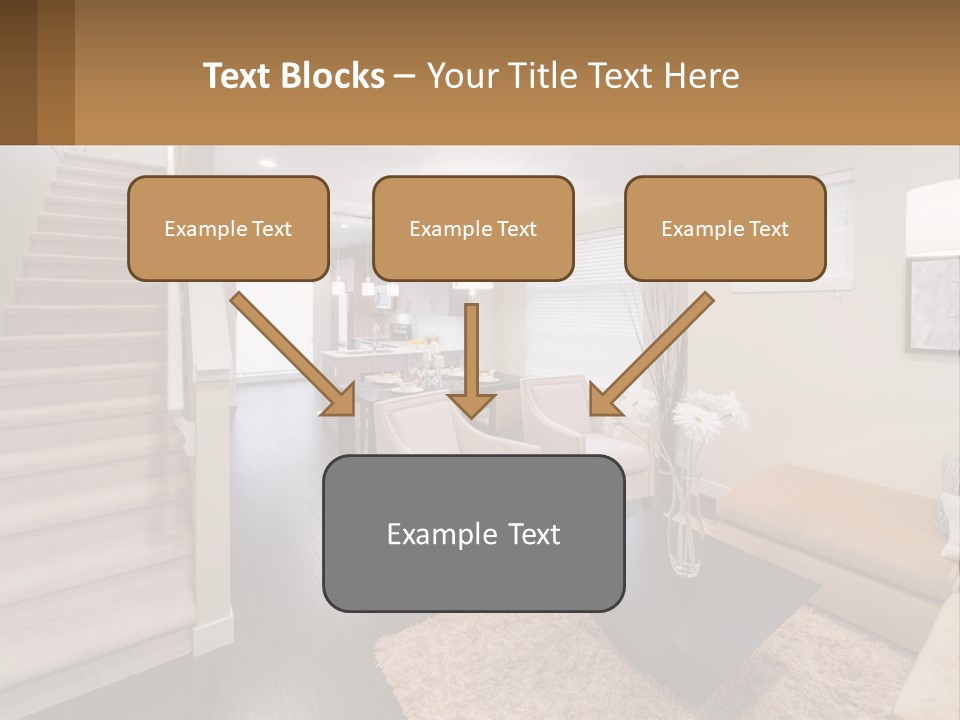 Text Blocks – Your Title Text Here

Example Text

Example Text

Example Text

Example Text